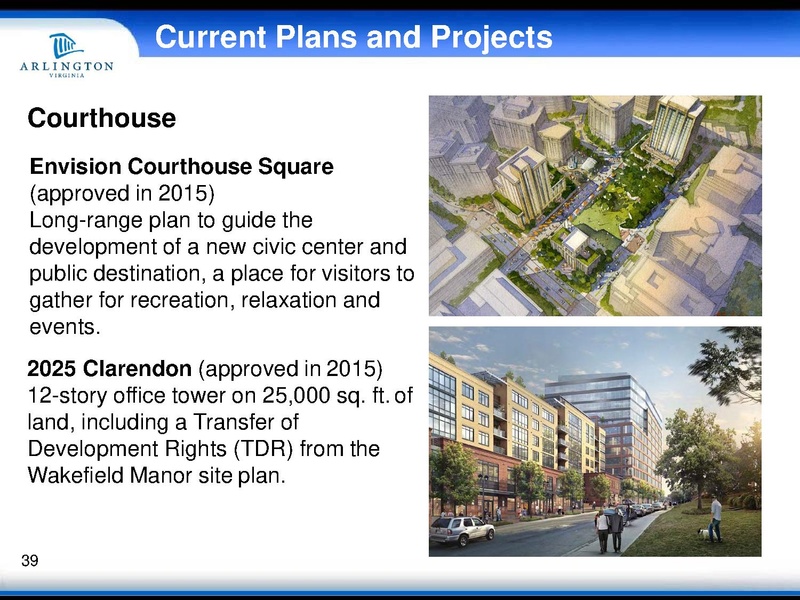 ARLINGTON
VIRGINIA

Current Plans and Projects

Courthouse

Envision Courthouse Square (approved in 2015)
Long-range plan to guide the development of a new civic center and public destination, a place for visitors to gather for recreation, relaxation and events.

2025 Clarendon (approved in 2015)
12-story office tower on 25,000 sq. ft. of land, including a Transfer of Development Rights (TDR) from the Wakefield Manor site plan.

39